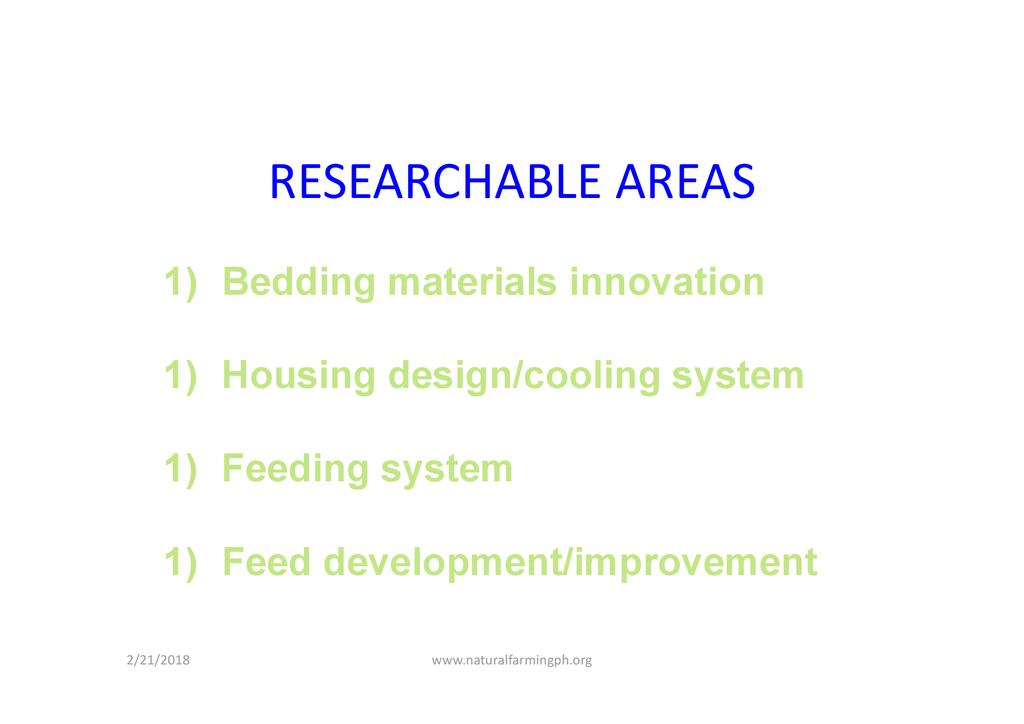 RESEARCHABLE AREAS

1) Bedding materials innovation

1) Housing design/cooling system

1) Feeding system

1) Feed development/improvement

2/21/2018

www.naturalfarmingph.org